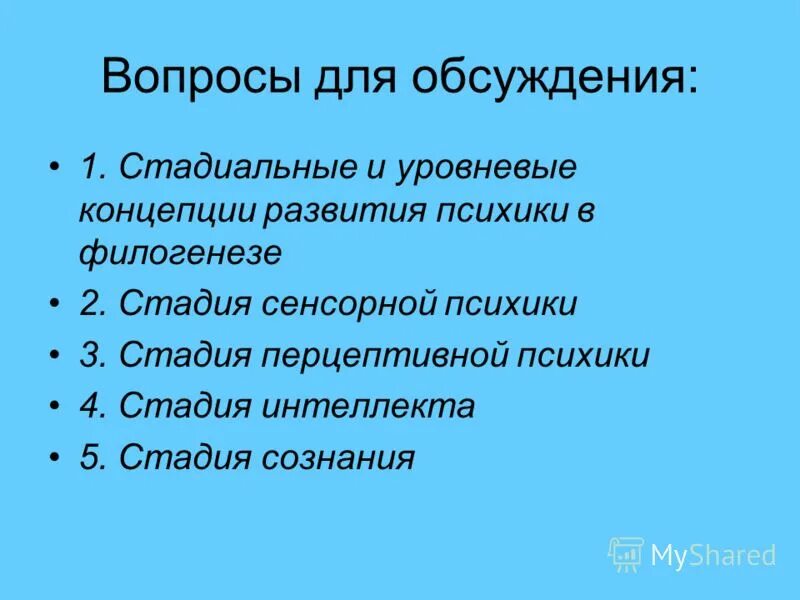 Вопросы для обсуждения:

• 1. Стадиальные и уровневые концепции развития психики в филогенезе
• 2. Стадия сенсорной психики
• 3. Стадия перцептивной психики
• 4. Стадия интеллекта
• 5. Стадия сознания

MyShared